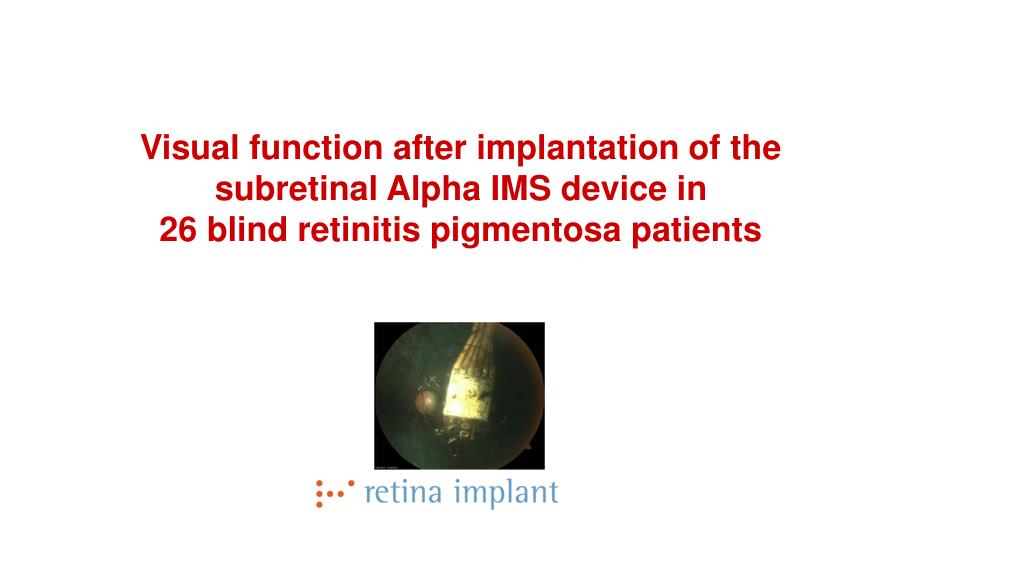 Visual function after implantation of the subretinal Alpha IMS device in 26 blind retinitis pigmentosa patients

retina implant